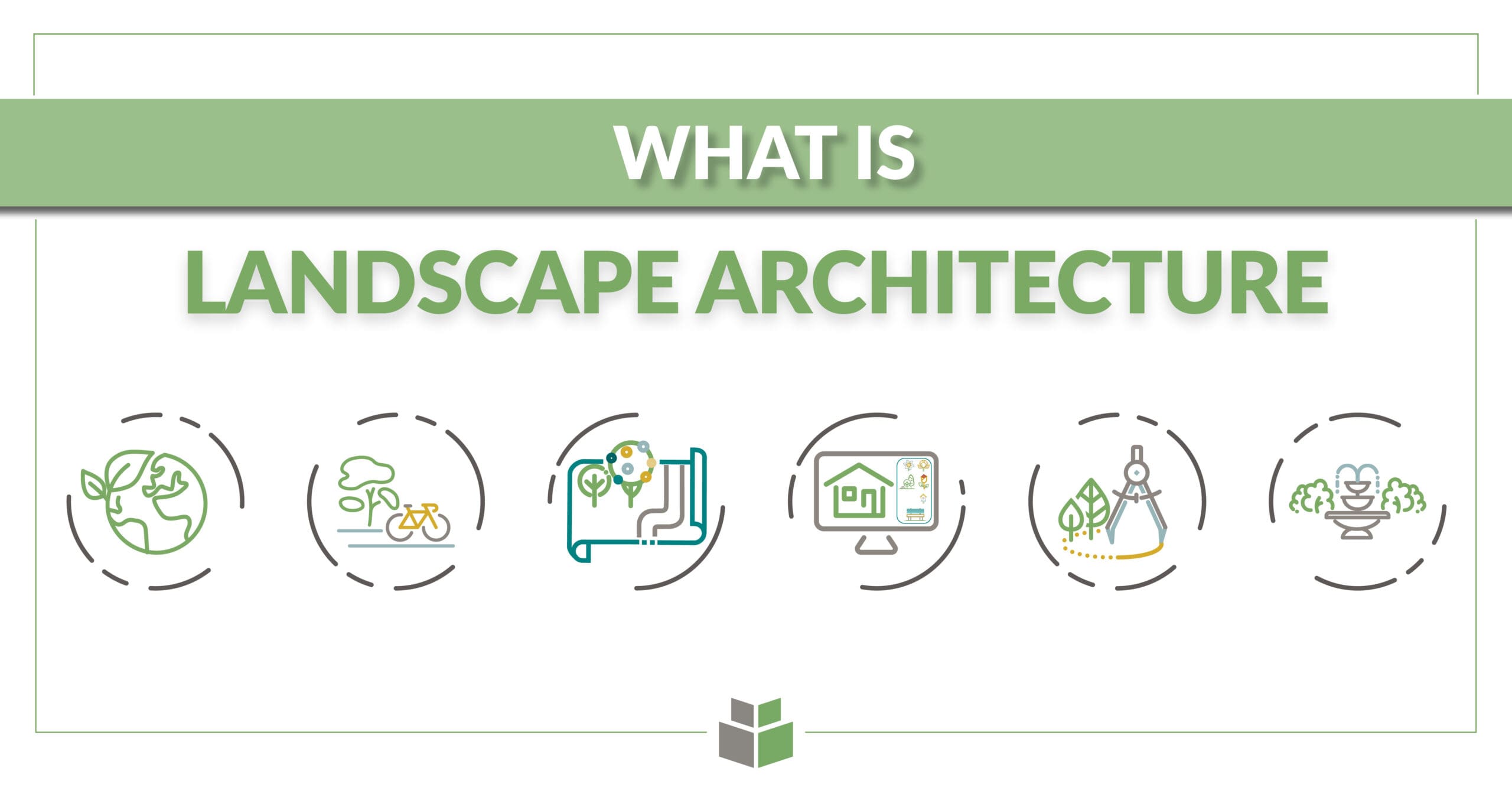 WHAT IS

LANDSCAPE ARCHITECTURE